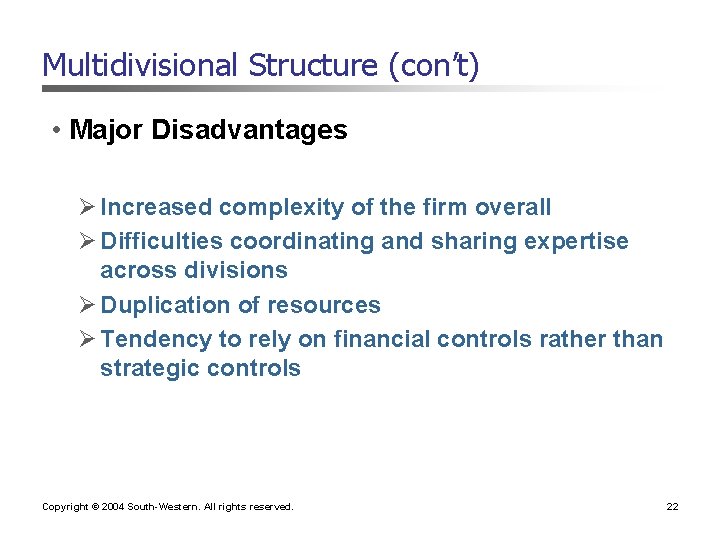 Multidivisional Structure (con't)

• Major Disadvantages

➢ Increased complexity of the firm overall
➢ Difficulties coordinating and sharing expertise across divisions
➢ Duplication of resources
➢ Tendency to rely on financial controls rather than strategic controls

Copyright © 2004 South-Western. All rights reserved.

22